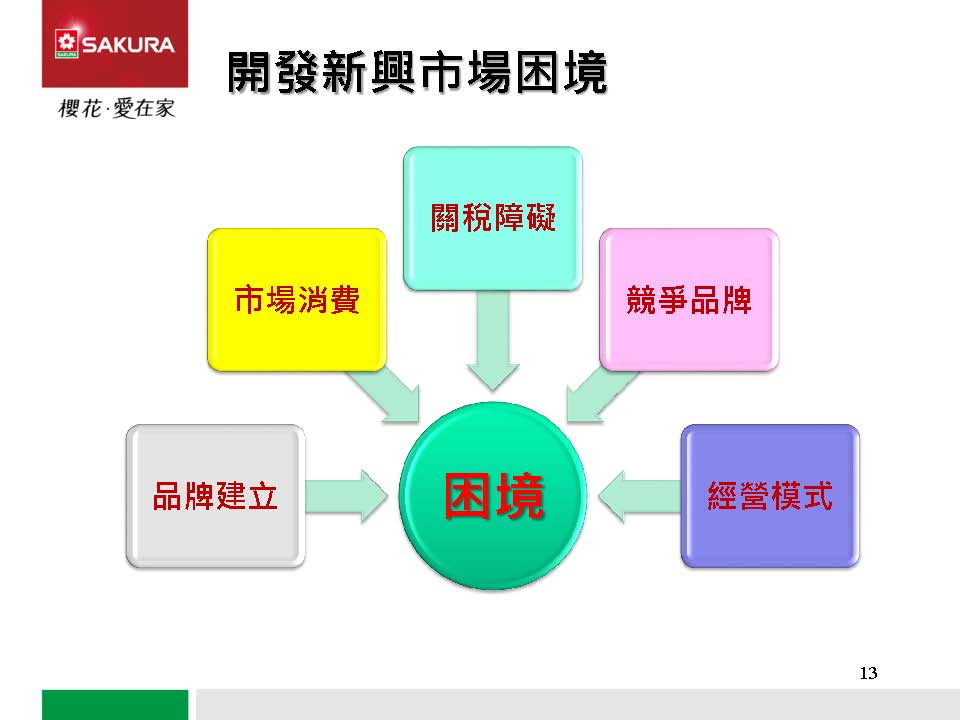 SAKURA
櫻花·愛在家

開發新興市場困境

關稅障礙

市場消費

競爭品牌

品牌建立

困境

經營模式

13